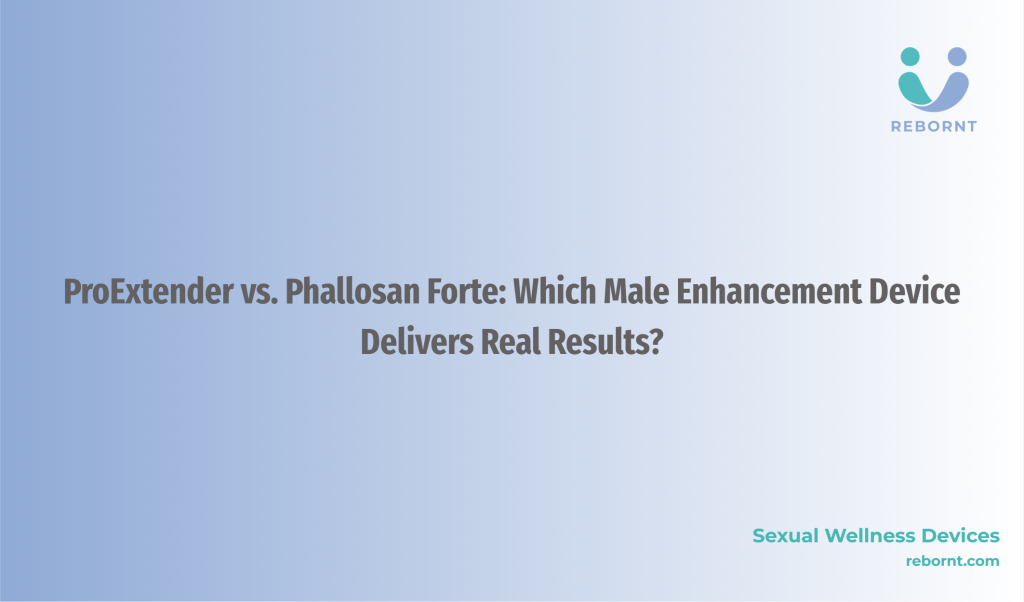 REBORNT

ProExtender vs. Phallosan Forte: Which Male Enhancement Device Delivers Real Results?

Sexual Wellness Devices
rebornt.com